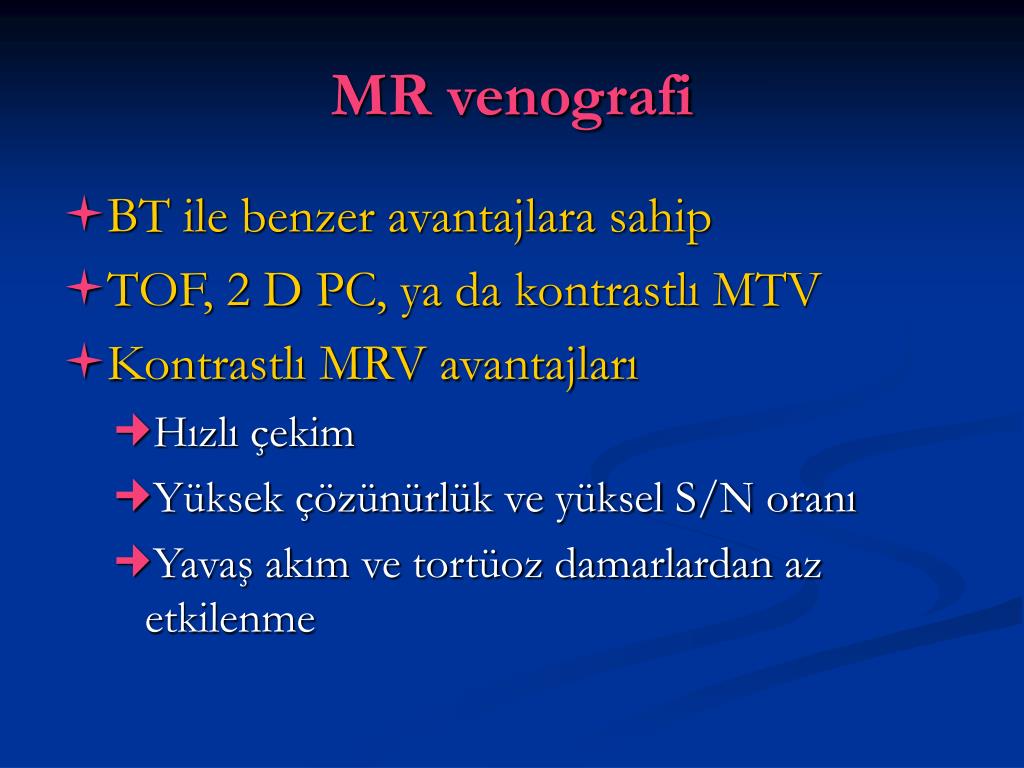 MR venografi

BT ile benzer avantajlara sahip

TOF, 2 D PC, ya da kontrastlı MTV

Kontrastlı MRV avantajları

Hızlı çekim

Yüksek çözünürlük ve yüksel S/N oranı

Yavaş akım ve tortüoz damarlardan az etkilenme